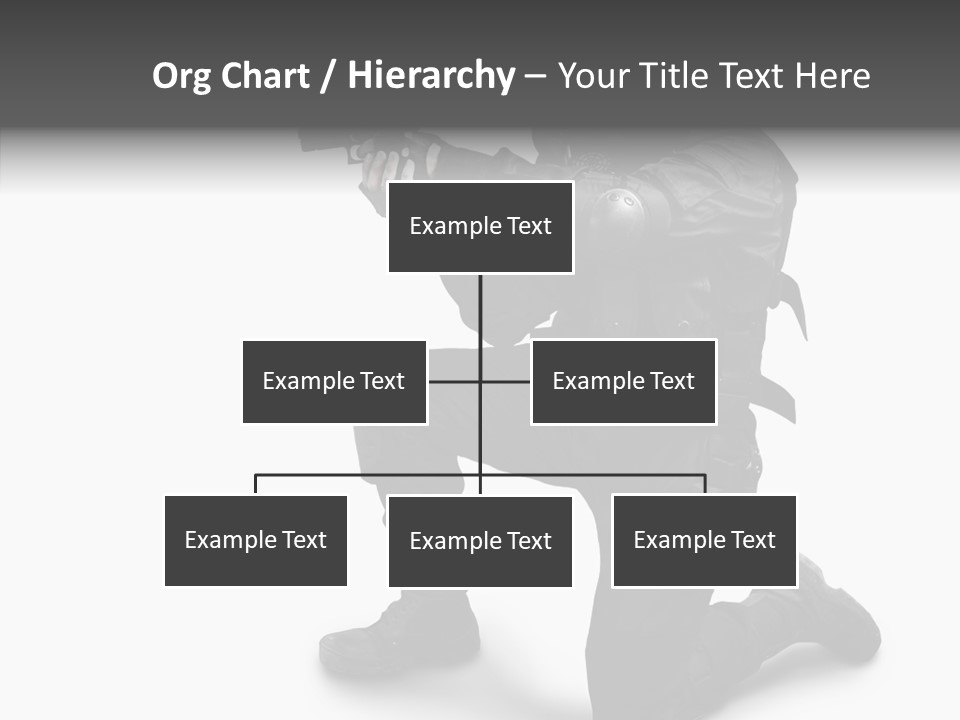 Org Chart / Hierarchy – Your Title Text Here

Example Text

Example Text

Example Text

Example Text

Example Text

Example Text